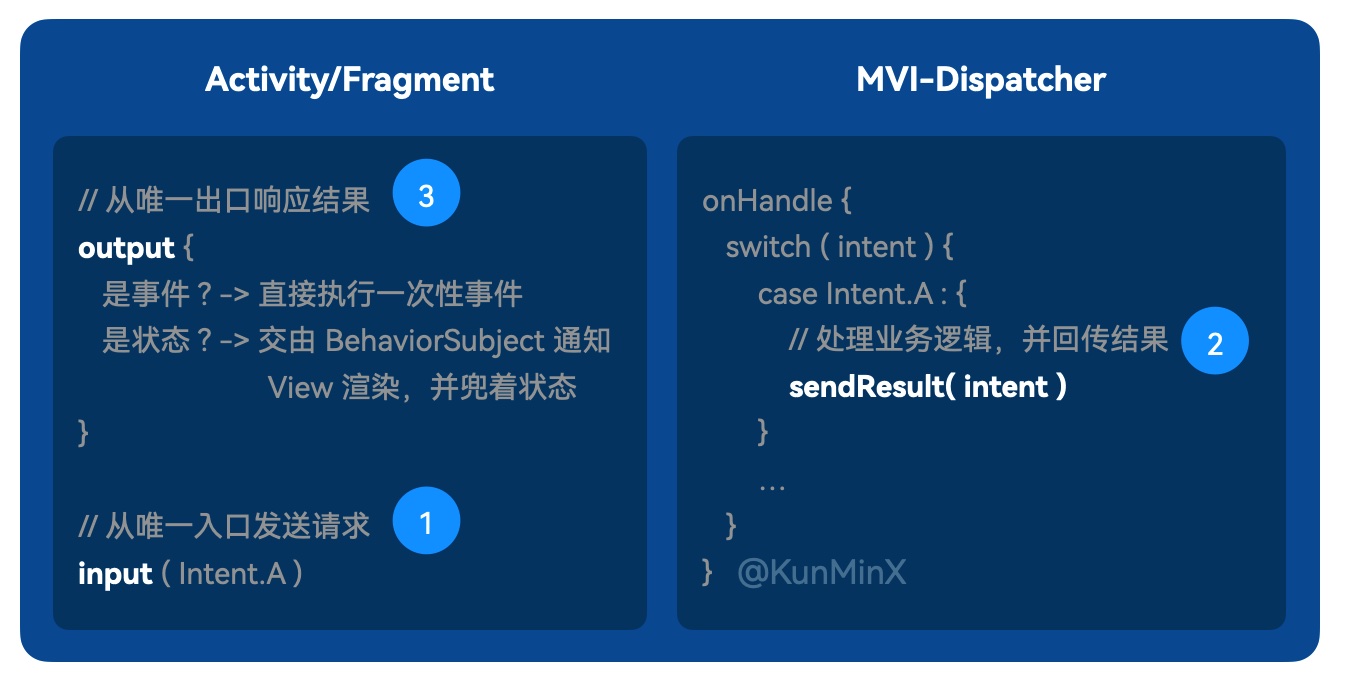 Activity/Fragment

// 从唯一出口响应结果 3
output {
是事件？-> 直接执行一次性事件
是状态？-> 交由 BehaviorSubject 通知 View 渲染，并兜着状态
}

// 从唯一入口发送请求 1
input ( Intent.A )

MVI-Dispatcher

onHandle {
switch ( intent ) {
case Intent.A : {
// 处理业务逻辑，并回传结果 2
sendResult( intent )
}
…
}
} @KunMinX